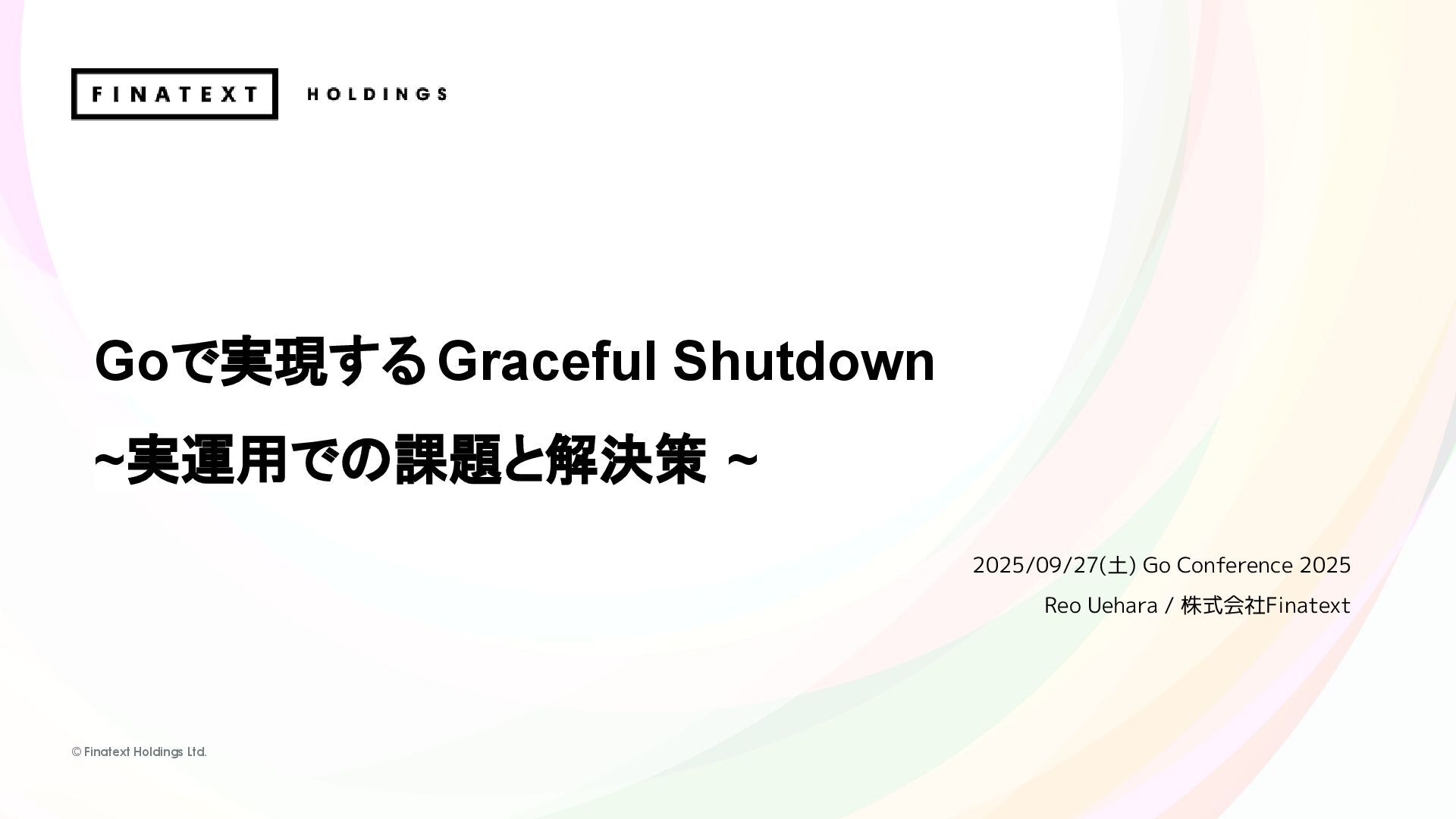 FINATEXT HOLDINGS

Goで実現するGraceful Shutdown

~実運用での課題と解決策 ~

2025/09/27(土) Go Conference 2025

Reo Uehara / 株式会社Finatext

© Finatext Holdings Ltd.